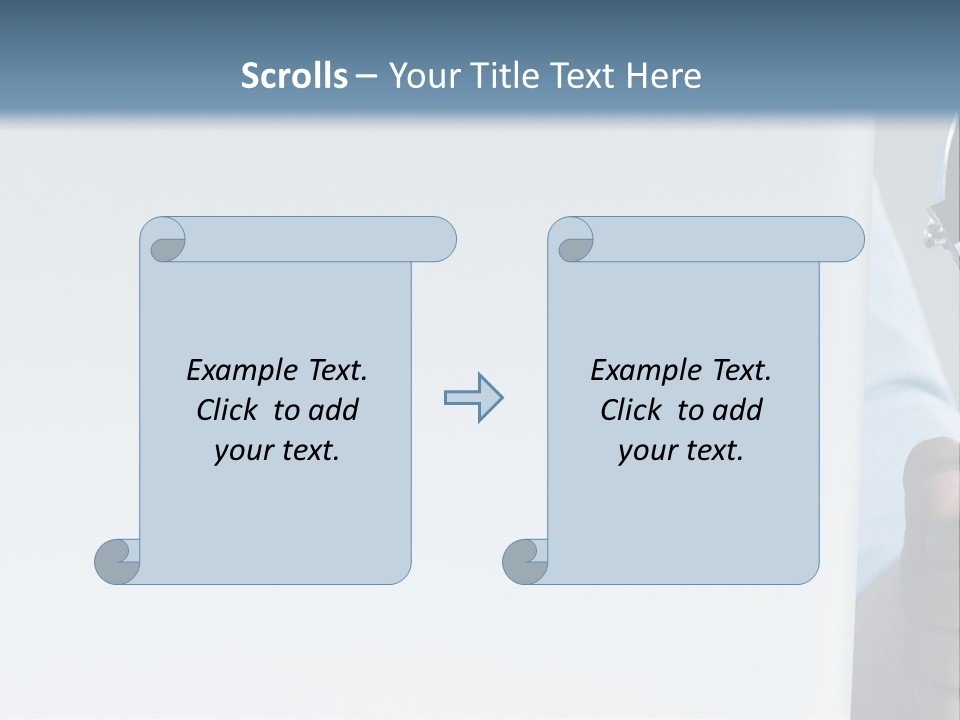 Scrolls – Your Title Text Here

Example Text. Click to add your text.

Example Text. Click to add your text.